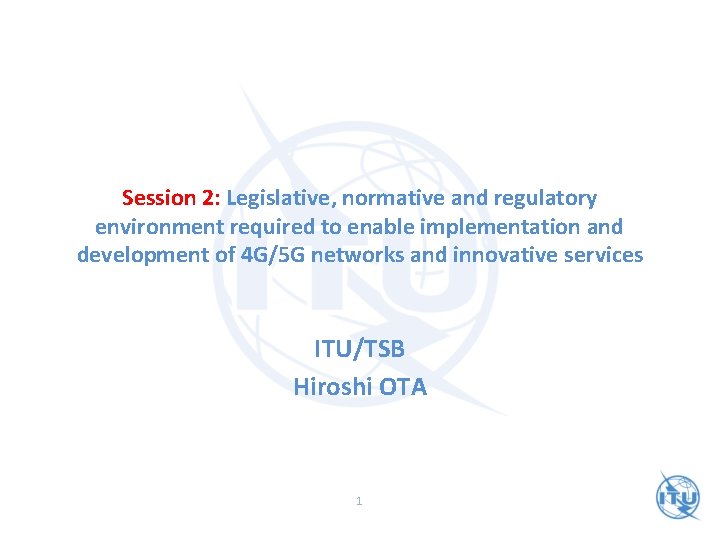 Session 2: Legislative, normative and regulatory environment required to enable implementation and development of 4G/5G networks and innovative services

ITU/TSB
Hiroshi OTA

1

ITU